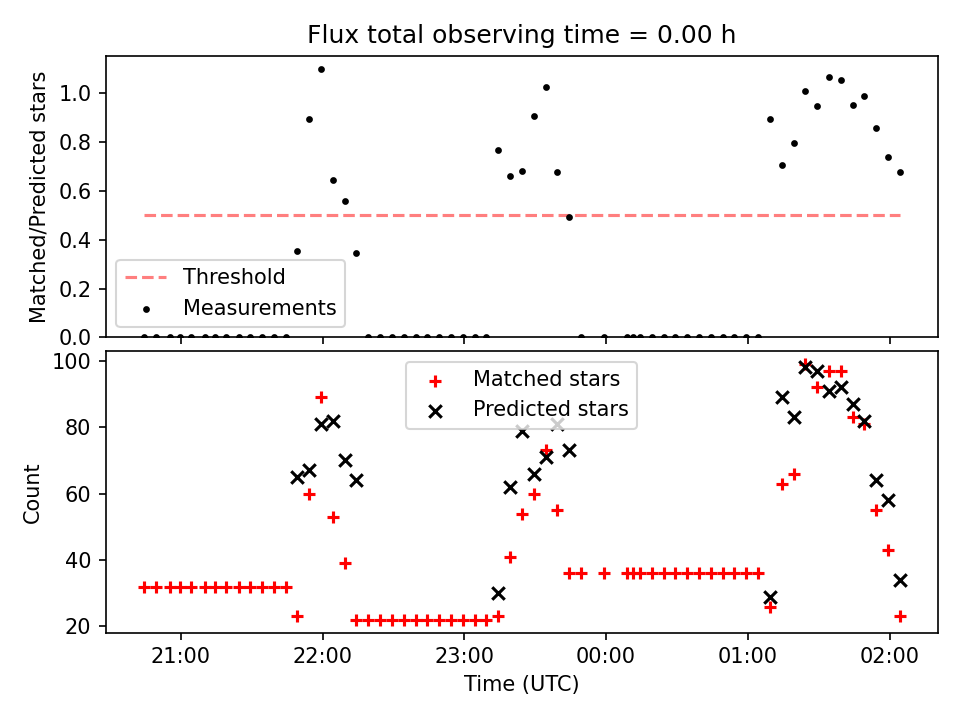 Flux total observing time = 0.00 h

Matched/Predicted stars

1.0
0.8
0.6
0.4
0.2
0.0

Threshold
Measurements

Count

100
80
60
40
20

Matched stars
Predicted stars

21:00
22:00
23:00
00:00
01:00
02:00

Time (UTC)